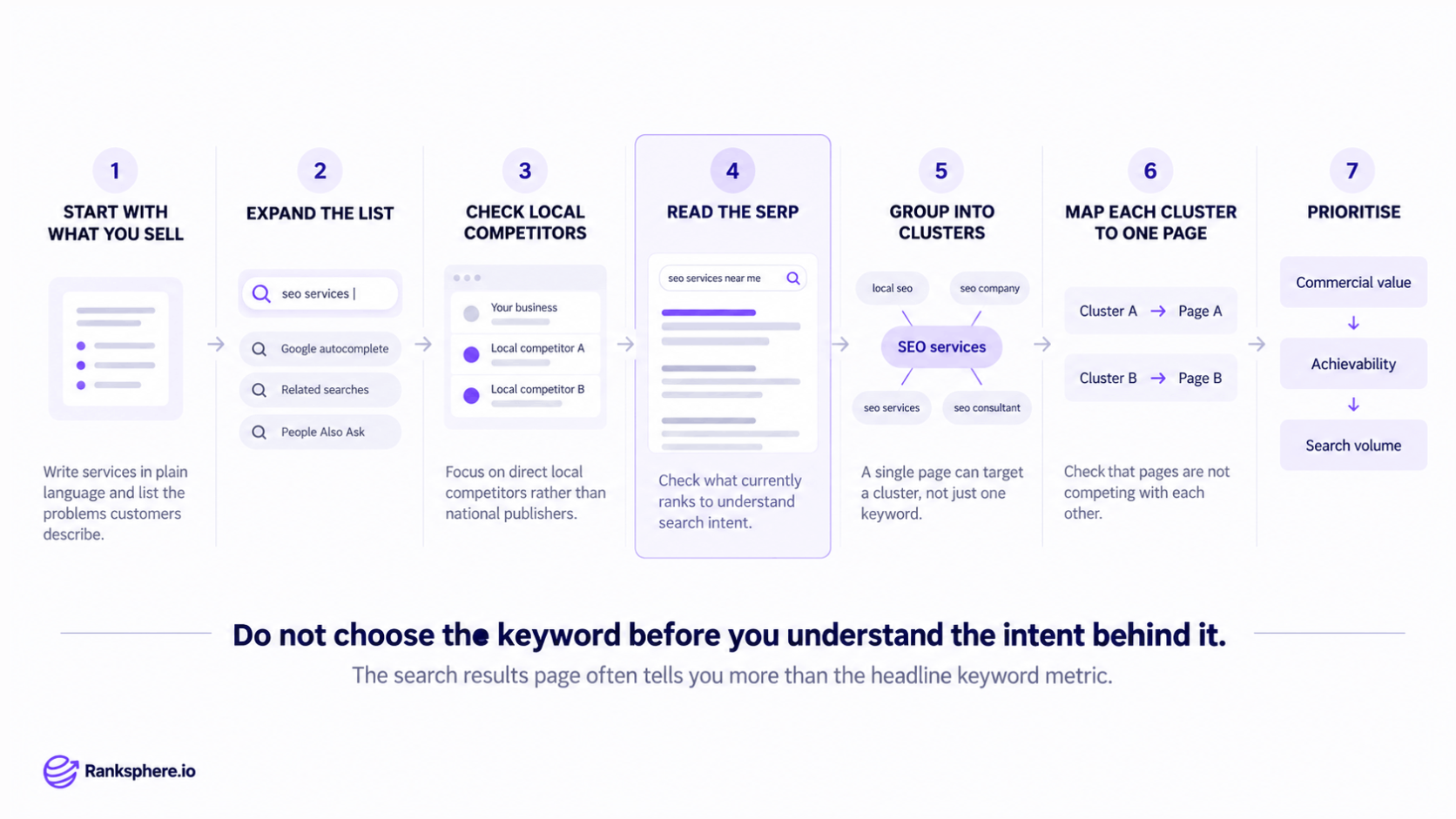 1
START WITH WHAT YOU SELL

Write services in plain language and list the problems customers describe.

2
EXPAND THE LIST

seo services |

Google autocomplete

Related searches

People Also Ask

3
CHECK LOCAL COMPETITORS

Your business

Local competitor A

Local competitor B

Focus on direct local competitors rather than national publishers.

4
READ THE SERP

seo services near me

Check what currently ranks to understand search intent.

5
GROUP INTO CLUSTERS

local seo

seo company

SEO services

seo services

seo consultant

A single page can target a cluster, not just one keyword.

6
MAP EACH CLUSTER TO ONE PAGE

Cluster A → Page A

Cluster B → Page B

Check that pages are not competing with each other.

7
PRIORITISE

Commercial value
↓
Achievability
↓
Search volume

Do not choose the keyword before you understand the intent behind it.

The search results page often tells you more than the headline keyword metric.

Ranksphere.io